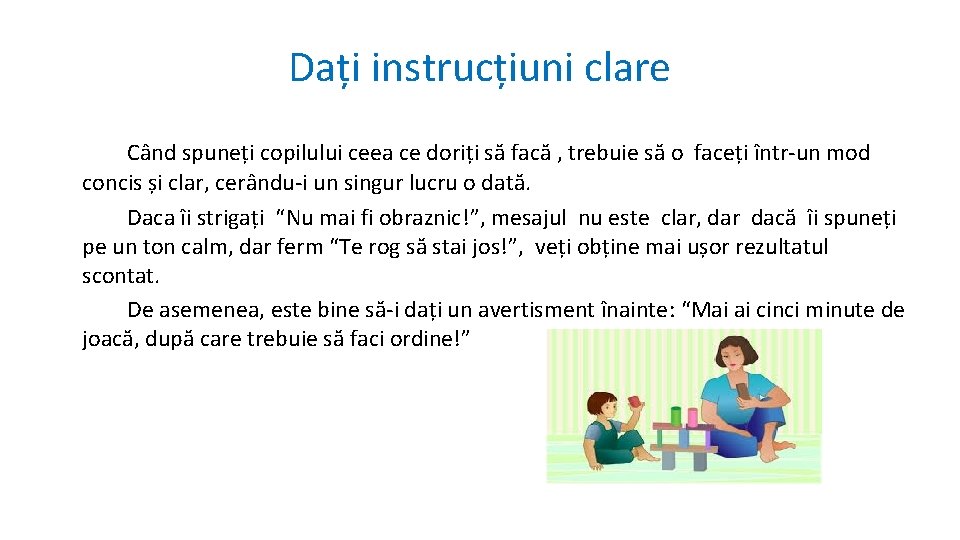 Dați instrucțiuni clare

Când spuneți copilului ceea ce doriți să facă , trebuie să o faceți într-un mod concis și clar, cerându-i un singur lucru o dată.

Daca îi strigați “Nu mai fi obraznic!”, mesajul nu este clar, dar dacă îi spuneți pe un ton calm, dar ferm “Te rog să stai jos!”, veți obține mai ușor rezultatul scontat.

De asemenea, este bine să-i dați un avertisment înainte: “Mai ai cinci minute de joacă, după care trebuie să faci ordine!”